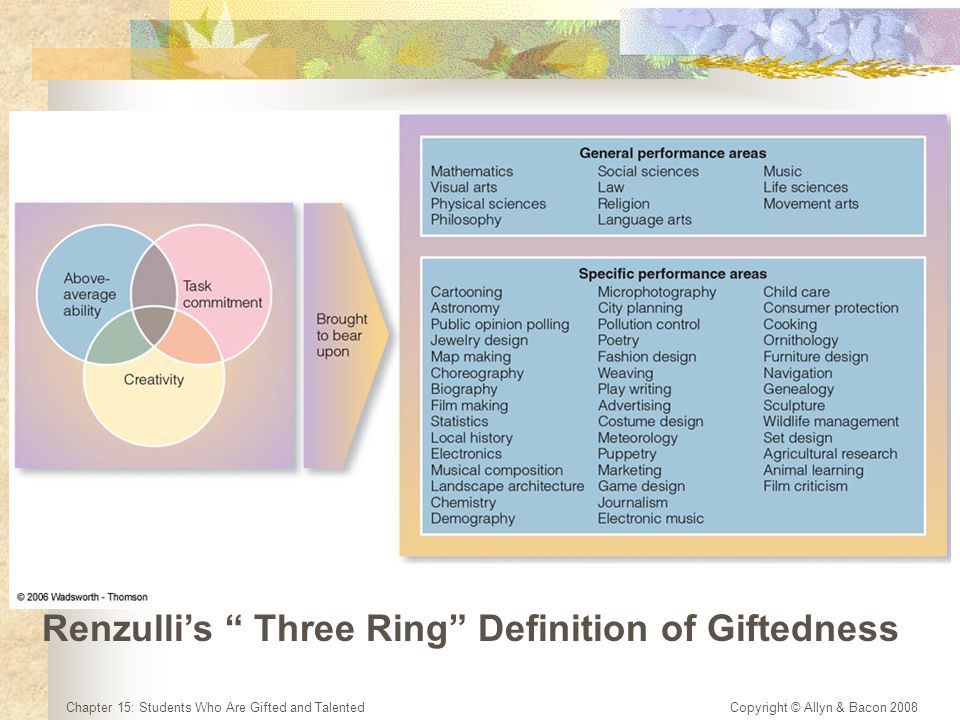 Above-average ability

Task commitment

Creativity

Brought to bear upon

General performance areas

Mathematics
Visual arts
Physical sciences
Philosophy

Social sciences
Law
Religion
Language arts

Music
Life sciences
Movement arts

Specific performance areas

Cartooning
Astronomy
Public opinion polling
Jewelry design
Map making
Choreography
Biography
Film making
Statistics
Local history
Electronics
Musical composition
Landscape architecture
Chemistry
Demography

Microphotography
City planning
Pollution control
Poetry
Fashion design
Weaving
Play writing
Advertising
Costume design
Meteorology
Puppetry
Marketing
Game design
Journalism
Electronic music

Child care
Consumer protection
Cooking
Ornithology
Furniture design
Navigation
Genealogy
Sculpture
Wildlife management
Set design
Agricultural research
Animal learning
Film criticism

© 2006 Wadsworth - Thomson

Renzulli's " Three Ring" Definition of Giftedness

Chapter 15: Students Who Are Gifted and Talented

Copyright © Allyn & Bacon 2008